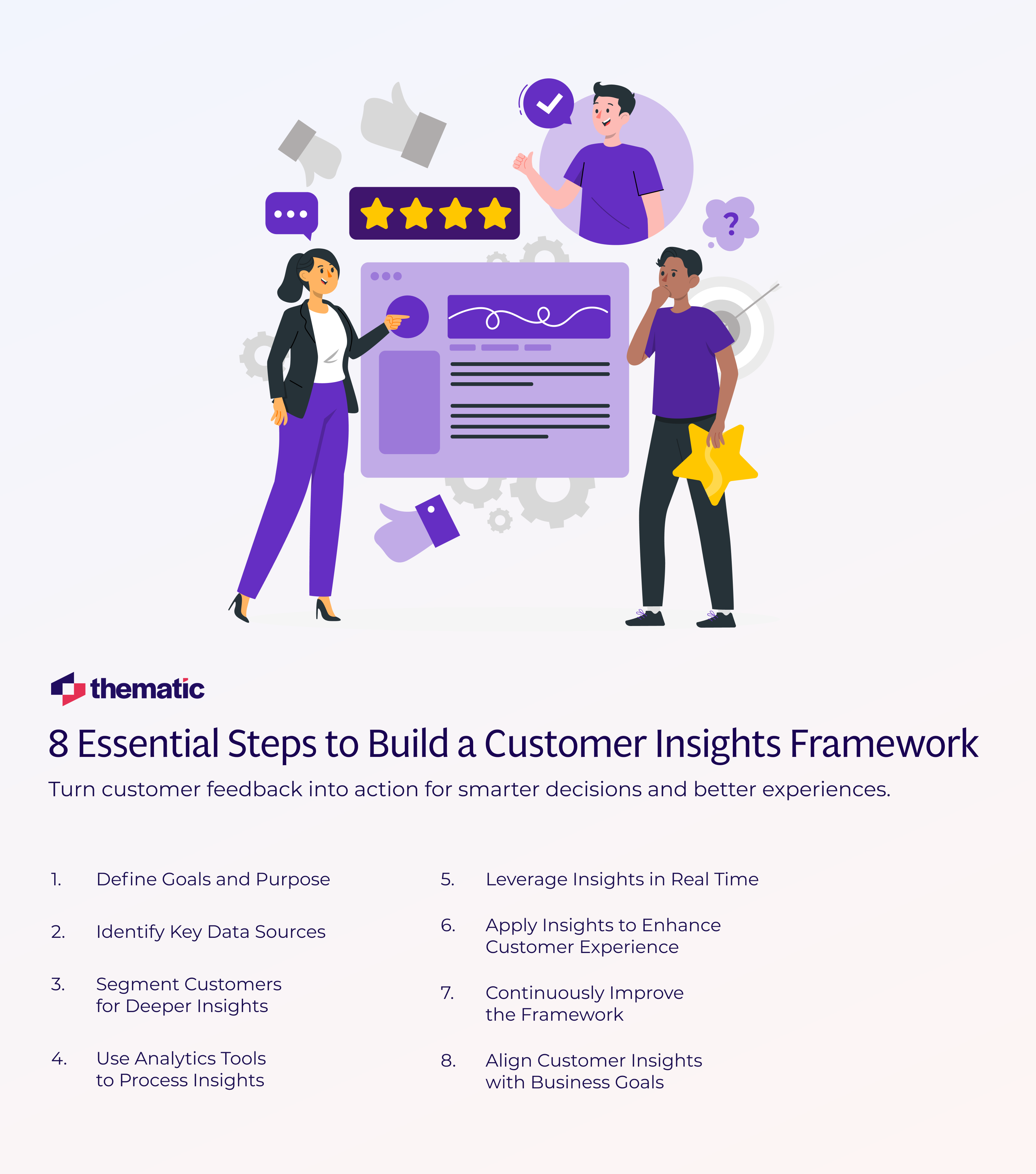 ?

thematic

8 Essential Steps to Build a Customer Insights Framework

Turn customer feedback into action for smarter decisions and better experiences.

1. Define Goals and Purpose

2. Identify Key Data Sources

3. Segment Customers for Deeper Insights

4. Use Analytics Tools to Process Insights

5. Leverage Insights in Real Time

6. Apply Insights to Enhance Customer Experience

7. Continuously Improve the Framework

8. Align Customer Insights with Business Goals